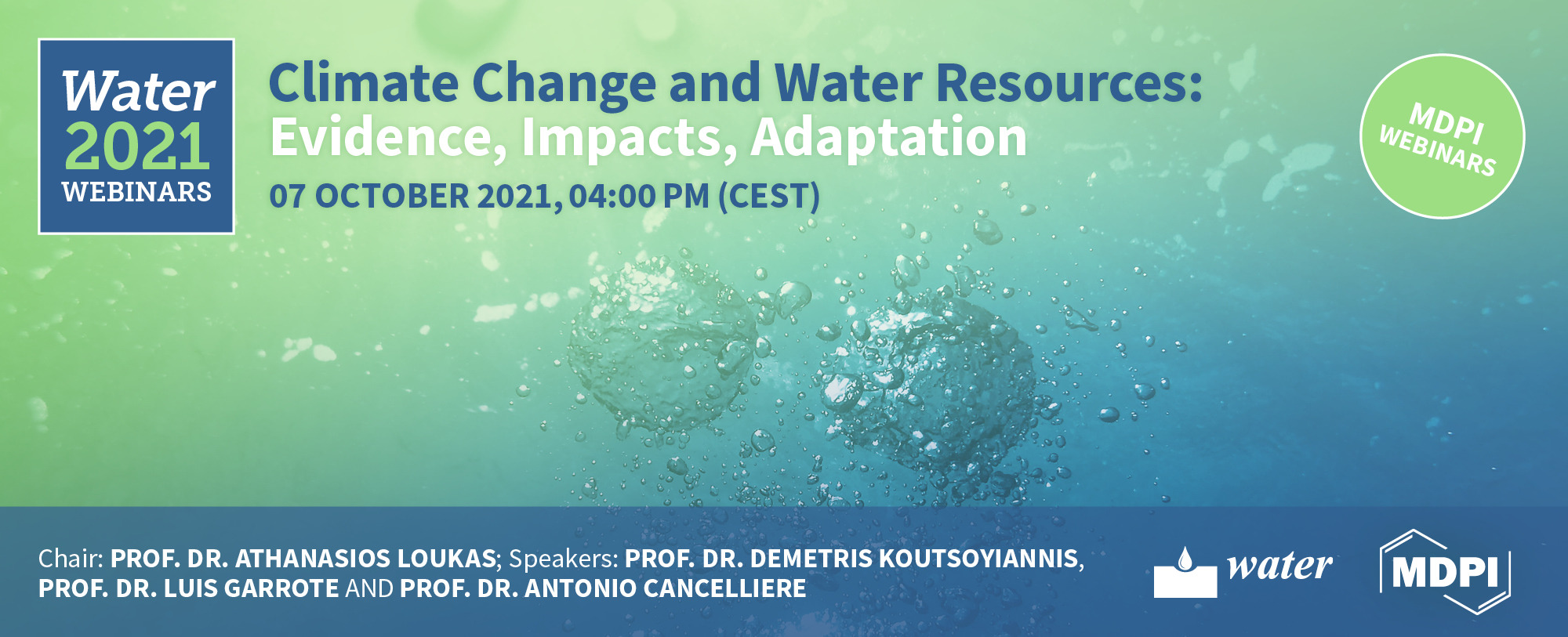 Water
2021
WEBINARS

Climate Change and Water Resources: Evidence, Impacts, Adaptation

07 OCTOBER 2021, 04:00 PM (CEST)

MDPI
WEBINARS

Chair: PROF. DR. ATHANASIOS LOUKAS; Speakers: PROF. DR. DEMETRIS KOUTSOYIANNIS, PROF. DR. LUIS GARROTE AND PROF. DR. ANTONIO CANCELLIERE

water

MDPI